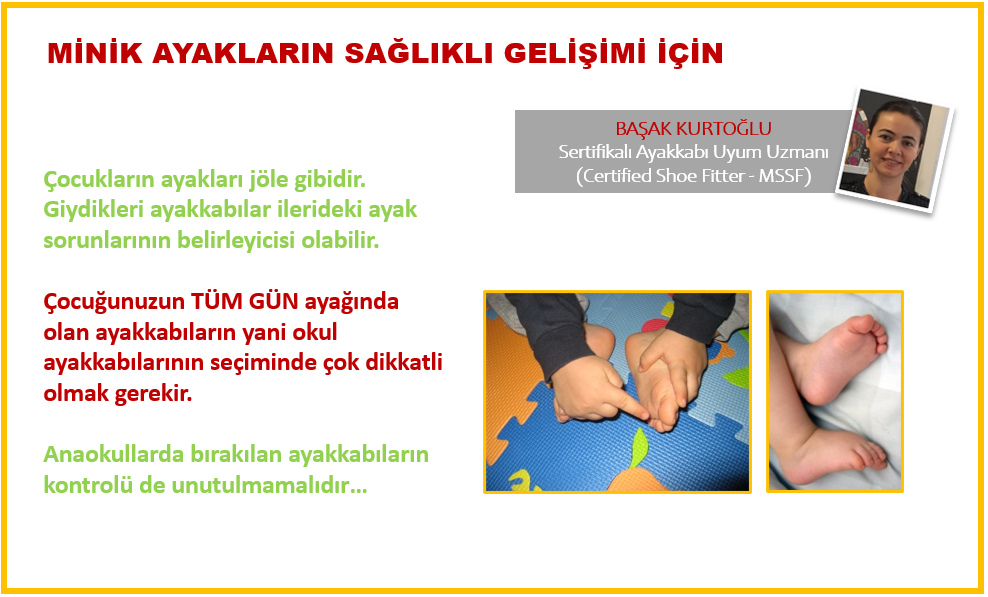 MİNİK AYAKLARIN SAĞLIKLI GELİŞİMİ İÇİN

BAŞAK KURTOĞLU
Sertifikalı Ayakkabı Uyum Uzmanı
(Certified Shoe Fitter - MSSF)

Çocukların ayakları jöle gibidir. Giydikleri ayakkabılar ilerideki ayak sorunlarının belirleyicisi olabilir.

Çocuğunuzun TÜM GÜN ayağında olan ayakkabıların yani okul ayakkabılarının seçiminde çok dikkatli olmak gerekir.

Anaokullarda bırakılan ayakkabıların kontrolü de unutulmamalıdır...